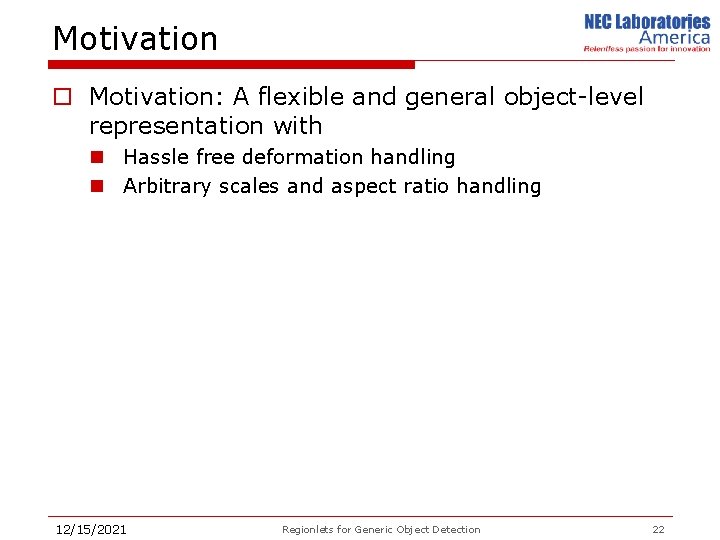 Motivation

NEC Laboratories
America
Relentless passion for innovation

Motivation: A flexible and general object-level representation with

Hassle free deformation handling

Arbitrary scales and aspect ratio handling

12/15/2021

Regionlets for Generic Object Detection

22